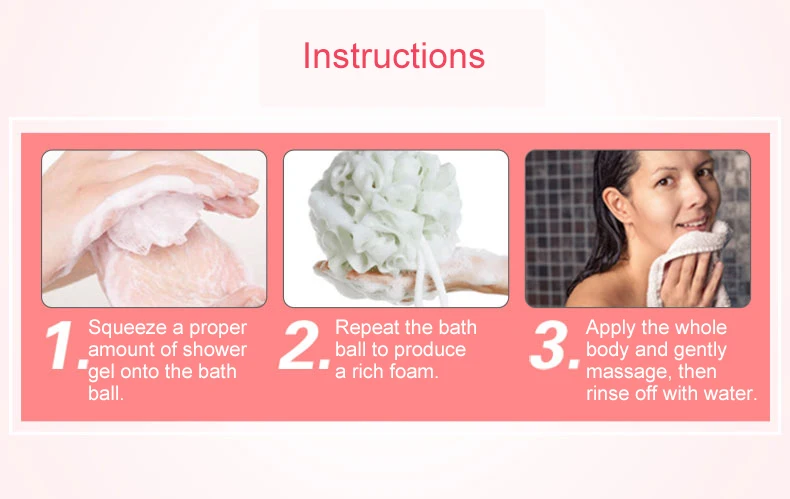 Instructions

1. Squeeze a proper amount of shower gel onto the bath ball.

2. Repeat the bath ball to produce a rich foam.

3. Apply the whole body and gently massage, then rinse off with water.